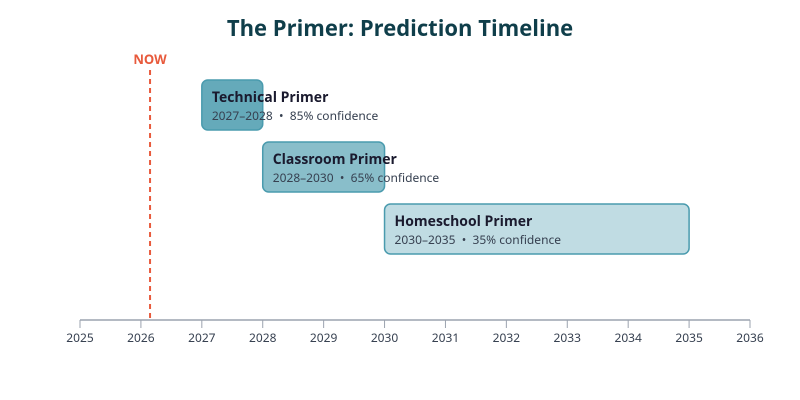 The Primer: Prediction Timeline

NOW

Technical Primer
2027–2028 • 85% confidence

Classroom Primer
2028–2030 • 65% confidence

Homeschool Primer
2030–2035 • 35% confidence

2025 2026 2027 2028 2029 2030 2031 2032 2033 2034 2035 2036